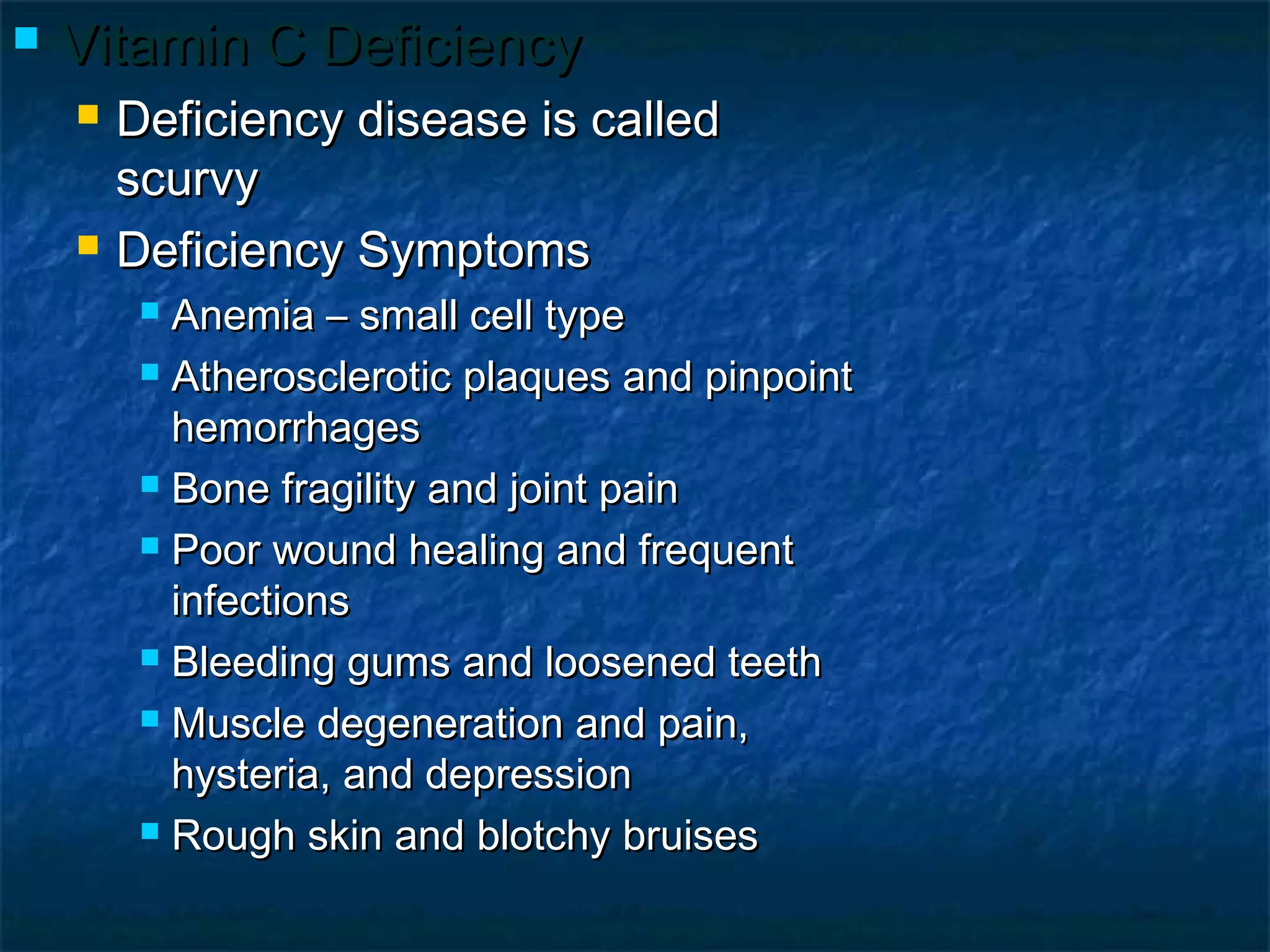 Vitamin C Deficiency

Deficiency disease is called scurvy

Deficiency Symptoms

Anemia – small cell type

Atherosclerotic plaques and pinpoint hemorrhages

Bone fragility and joint pain

Poor wound healing and frequent infections

Bleeding gums and loosened teeth

Muscle degeneration and pain, hysteria, and depression

Rough skin and blotchy bruises